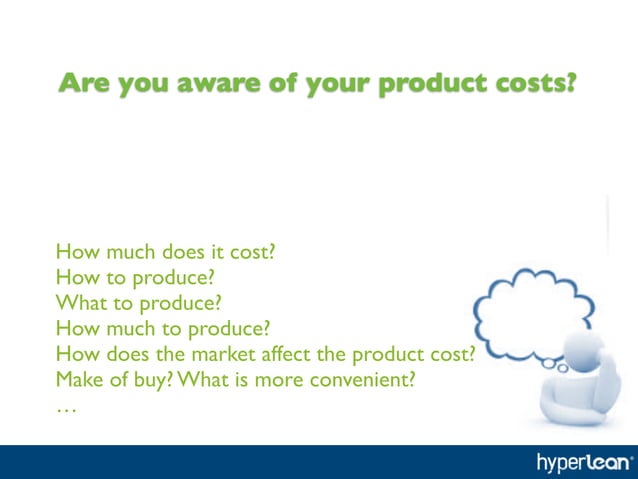 Are you aware of your product costs?

How much does it cost?
How to produce?
What to produce?
How much to produce?
How does the market affect the product cost?
Make of buy? What is more convenient?
…

hyperlean®